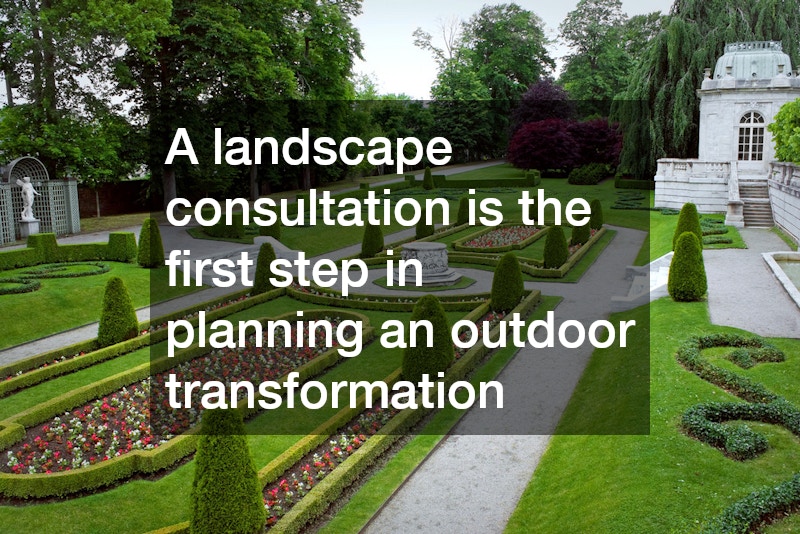 A landscape consultation is the first step in planning an outdoor transformation